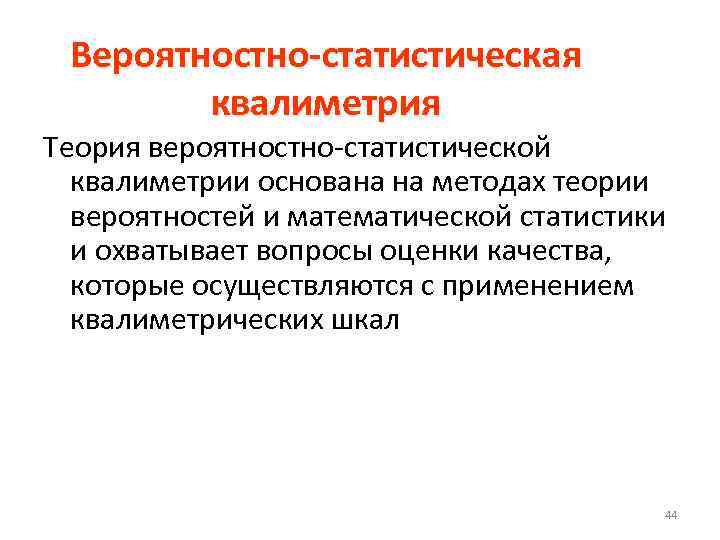 Вероятностно-статистическая квалиметрия

Теория вероятностно-статистической квалиметрии основана на методах теории вероятностей и математической статистики и охватывает вопросы оценки качества, которые осуществляются с применением квалиметрических шкал

44